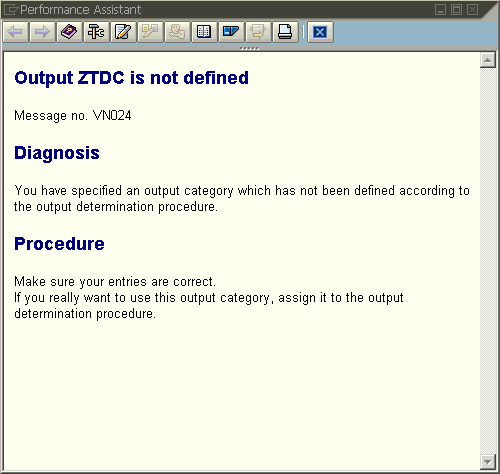 Performance Assistant

Output ZTDC is not defined

Message no. VN024

Diagnosis

You have specified an output category which has not been defined according to the output determination procedure.

Procedure

Make sure your entries are correct.
If you really want to use this output category, assign it to the output determination procedure.